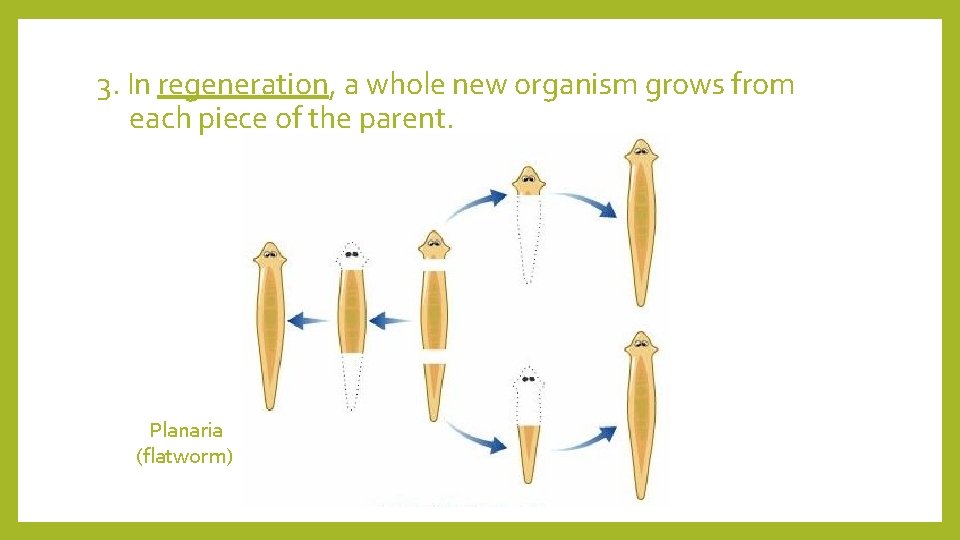 3. In regeneration, a whole new organism grows from each piece of the parent.

Planaria (flatworm)